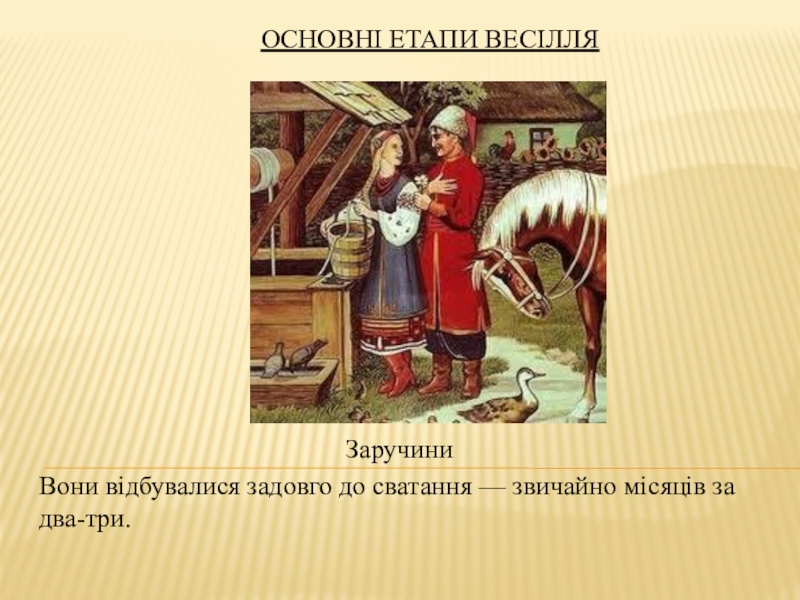 ОСНОВНІ ЕТАПИ ВЕСІЛЛЯ

Заручини

Вони відбувалися задовго до сватання — звичайно місяців за два-три.